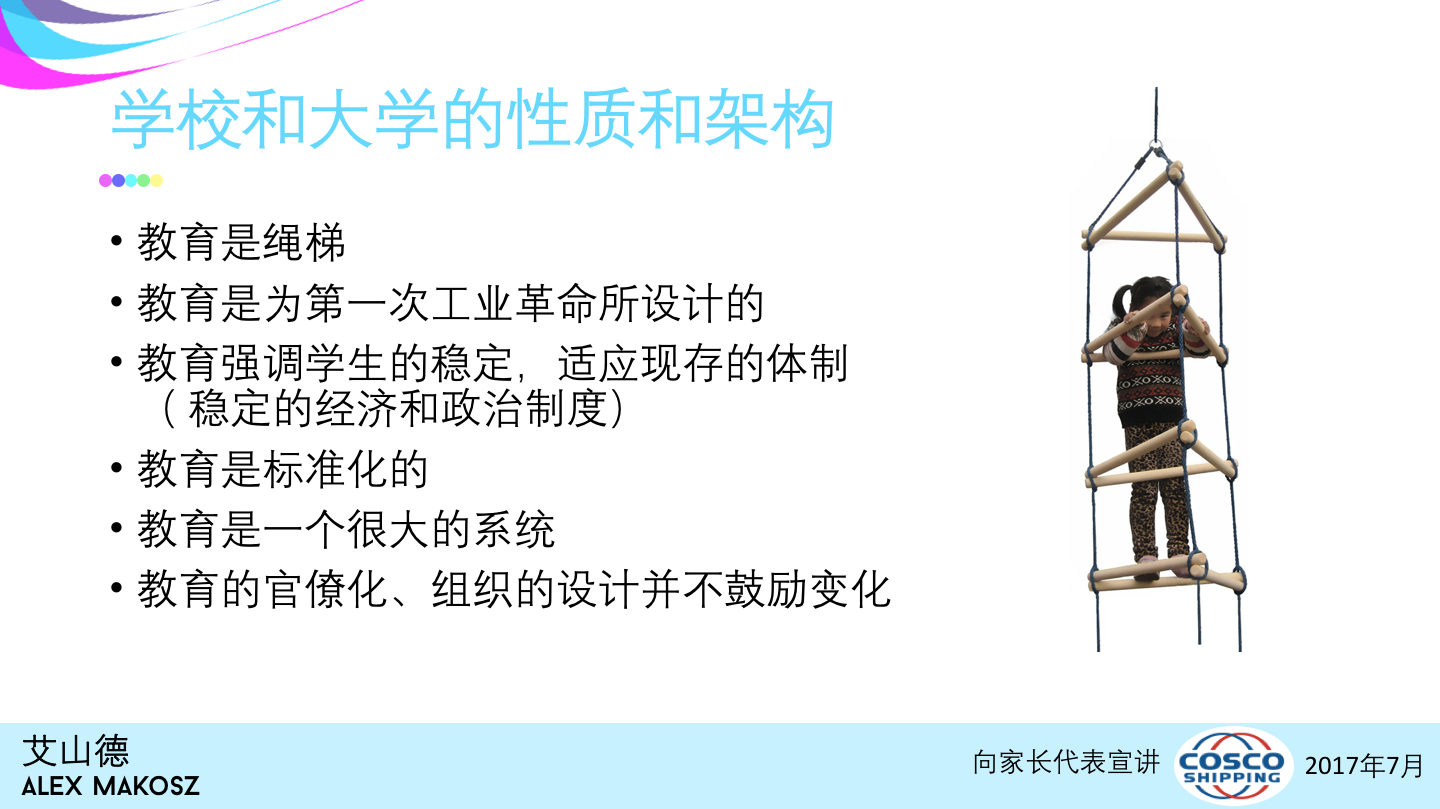 学校和大学的性质和架构

• 教育是绳梯
• 教育是为第一次工业革命所设计的
• 教育强调学生的稳定，适应现存的体制（稳定的经济和政治制度）
• 教育是标准化的
• 教育是一个很大的系统
• 教育的官僚化、组织的设计并不鼓励变化

艾山德
ALEX MAKOSZ

向家长代表宣讲
COSCO SHIPPING
2017年7月